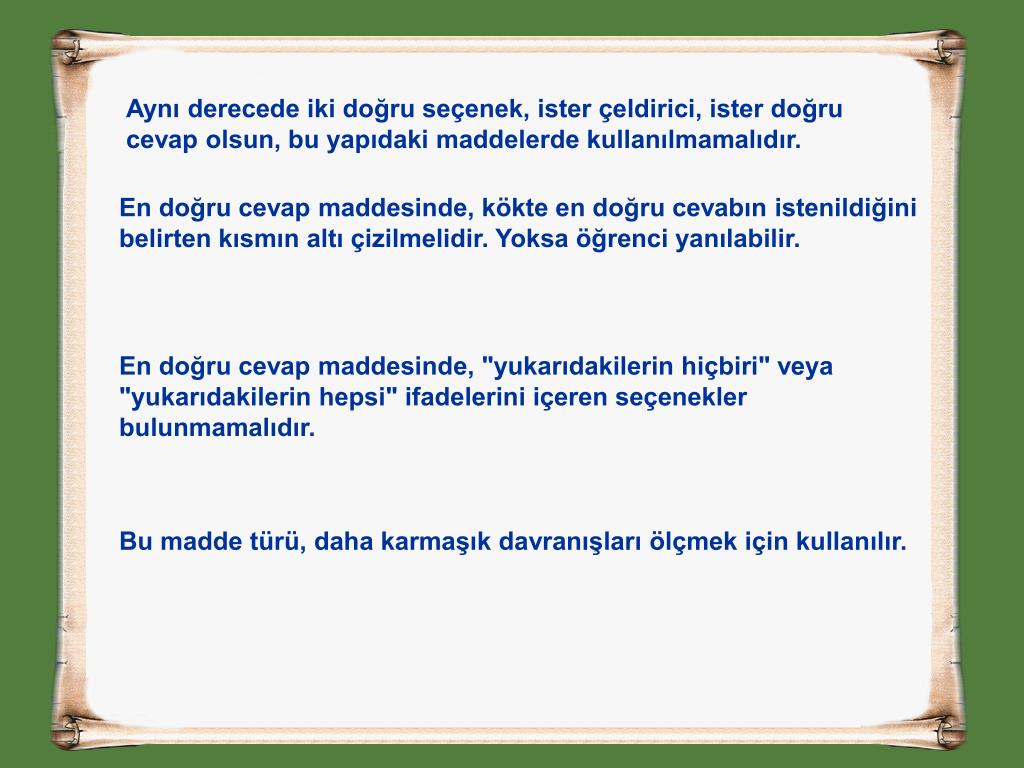 Aynı derecede iki doğru seçenek, ister çeldirici, ister doğru cevap olsun, bu yapıdaki maddelerde kullanılmamalıdır.

En doğru cevap maddesinde, kökte en doğru cevabın istenildiğini belirten kısmın altı çizilmelidir. Yoksa öğrenci yanılabilir.

En doğru cevap maddesinde, "yukarıdakilerin hiçbiri" veya "yukarıdakilerin hepsi" ifadelerini içeren seçenekler bulunmamalıdır.

Bu madde türü, daha karmaşık davranışları ölçmek için kullanılır.